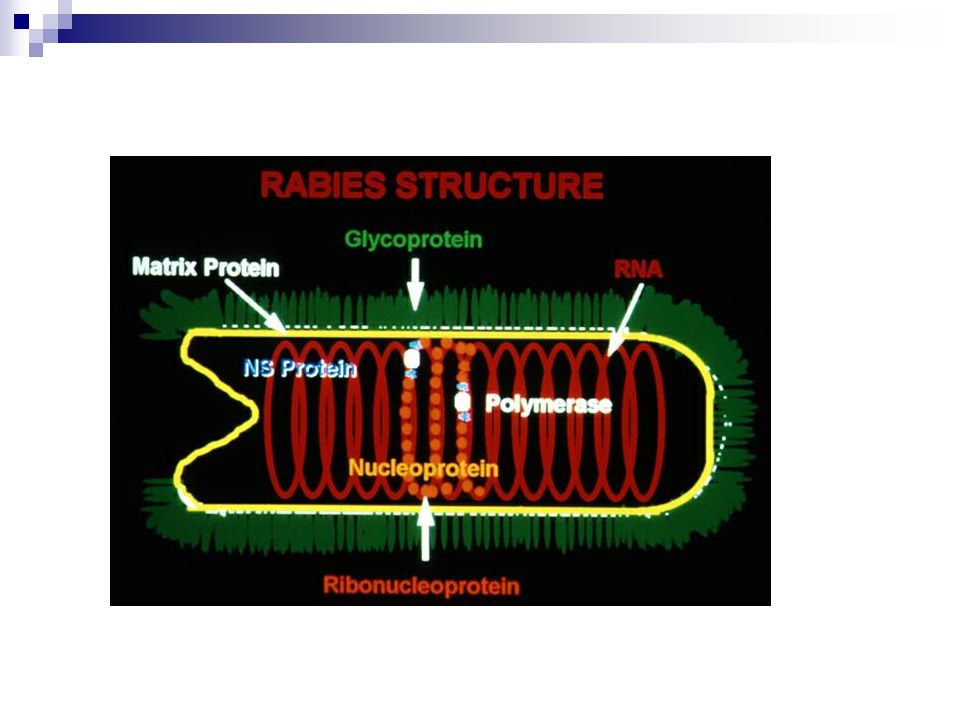 RABIES STRUCTURE

Glycoprotein

Matrix Protein

RNA

NS Protein

Polymerase

Nucleoprotein

Ribonucleoprotein